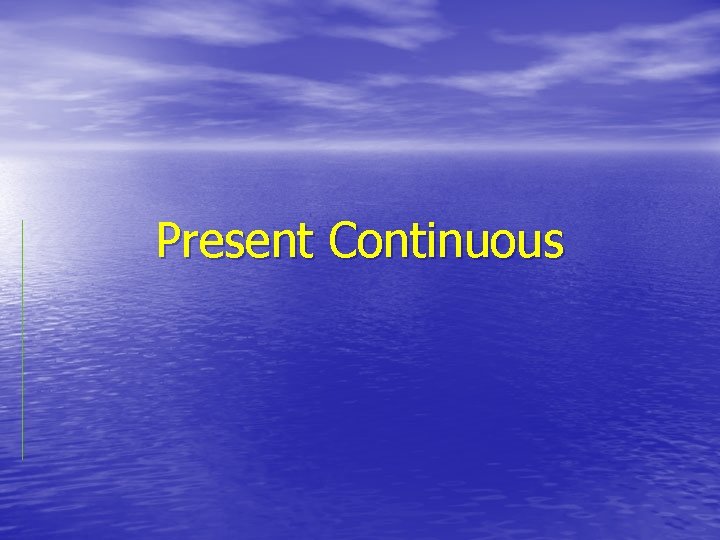 Present Continuous